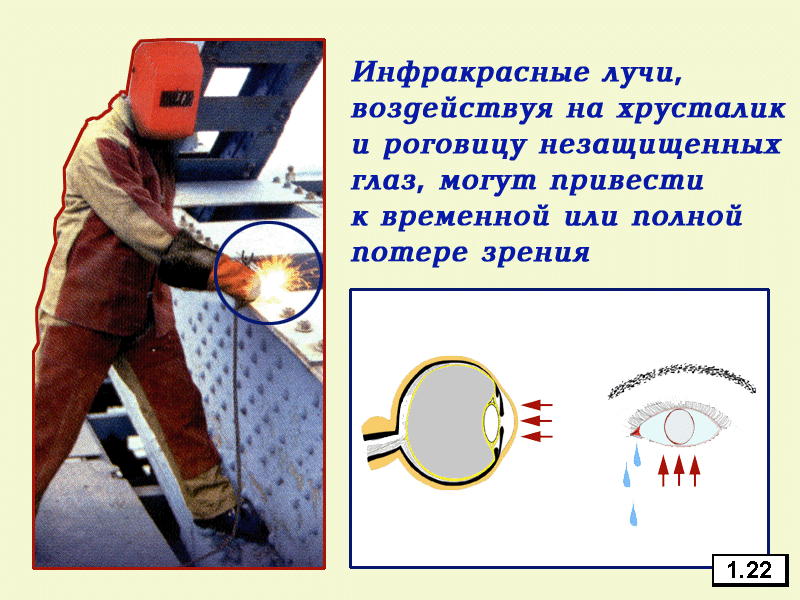 Инфракрасные лучи, воздействуя на хрусталик и роговицу незащищенных глаз, могут привести к временной или полной потере зрения

1.22